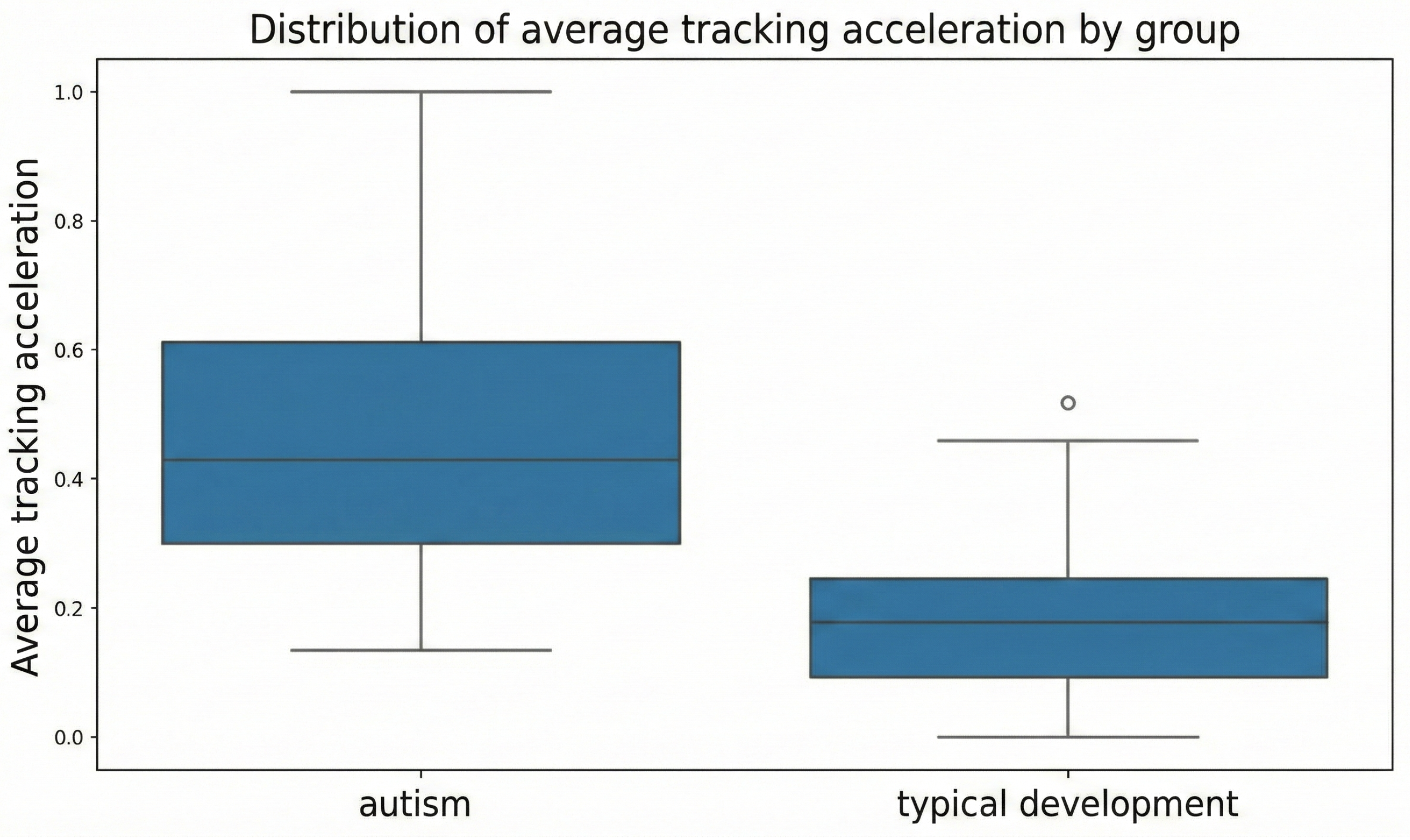 Distribution of average tracking acceleration by group

Average tracking acceleration

1.0
0.8
0.6
0.4
0.2
0.0

autism
typical development